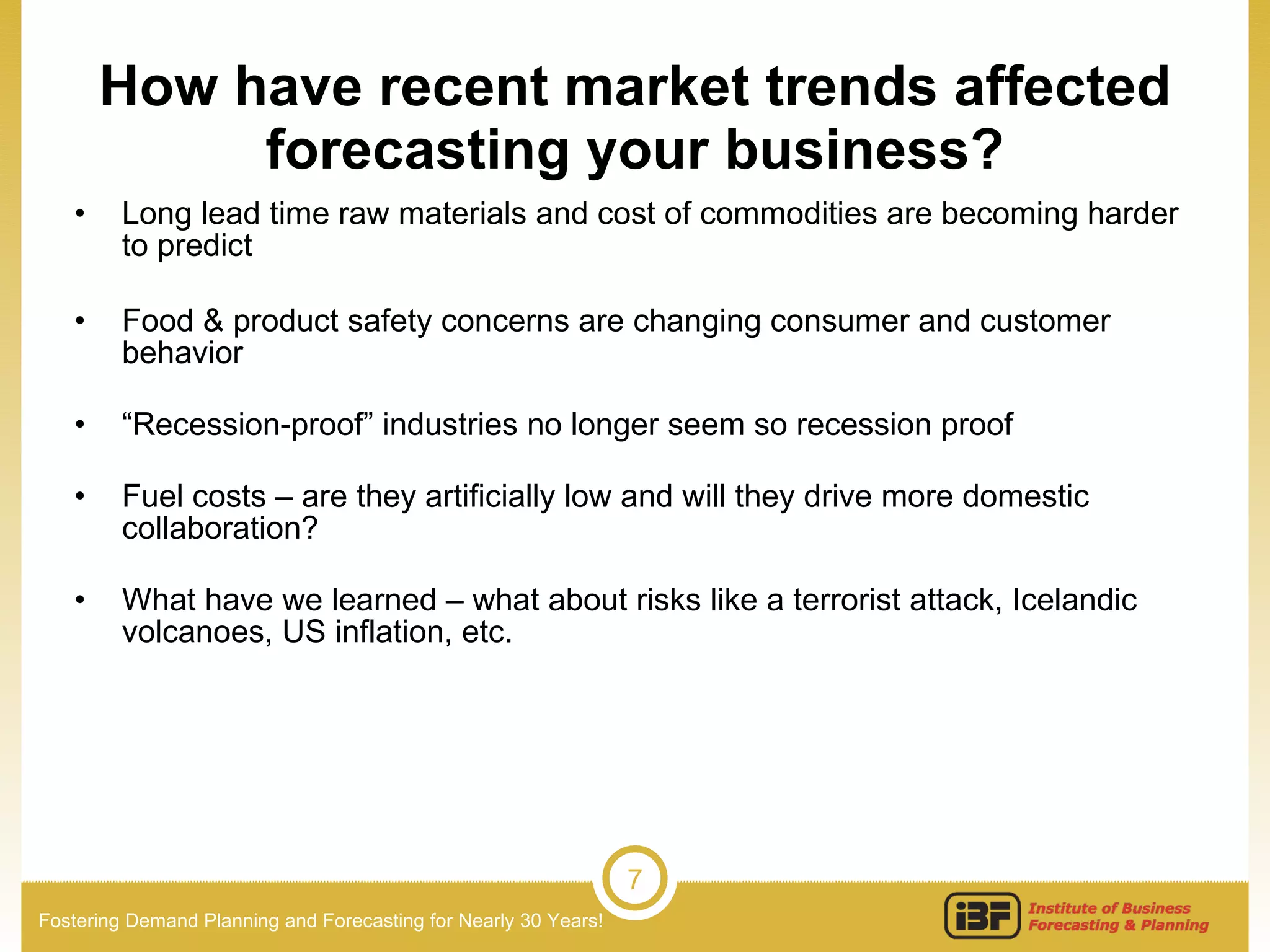 How have recent market trends affected forecasting your business?

• Long lead time raw materials and cost of commodities are becoming harder to predict

• Food & product safety concerns are changing consumer and customer behavior

• “Recession-proof” industries no longer seem so recession proof

• Fuel costs – are they artificially low and will they drive more domestic collaboration?

• What have we learned – what about risks like a terrorist attack, Icelandic volcanoes, US inflation, etc.

7

Fostering Demand Planning and Forecasting for Nearly 30 Years!

iBF Institute of Business Forecasting & Planning